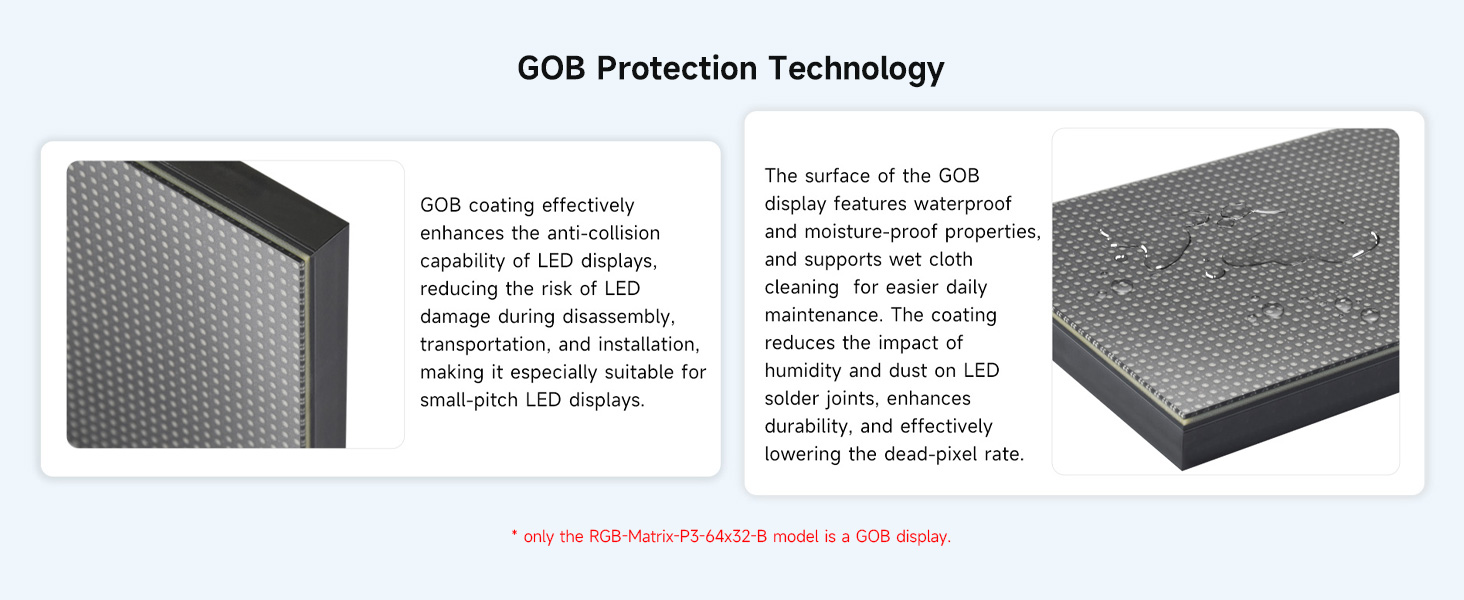 GOB Protection Technology

GOB coating effectively enhances the anti-collision capability of LED displays, reducing the risk of LED damage during disassembly, transportation, and installation, making it especially suitable for small-pitch LED displays.

The surface of the GOB display features waterproof and moisture-proof properties, and supports wet cloth cleaning for easier daily maintenance. The coating reduces the impact of humidity and dust on LED solder joints, enhances durability, and effectively lowering the dead-pixel rate.

* only the RGB-Matrix-P3-64x32-B model is a GOB display.